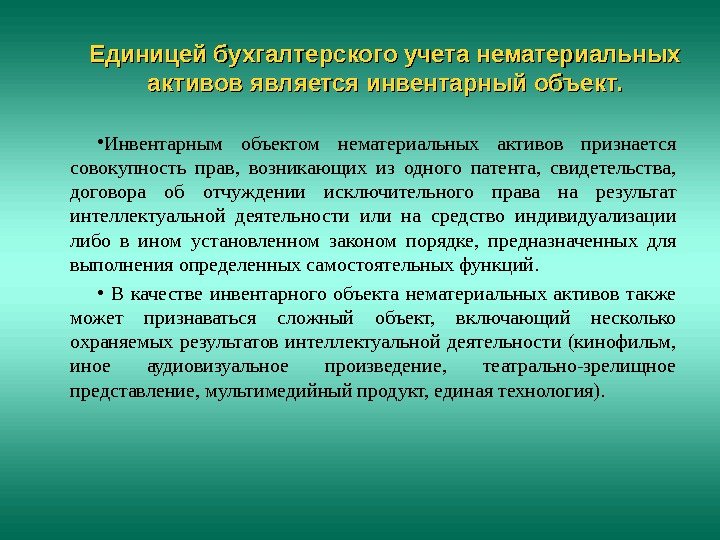 Единицей бухгалтерского учета нематериальных активов является инвентарный объект.

•Инвентарным объектом нематериальных активов признается совокупность прав, возникающих из одного патента, свидетельства, договора об отчуждении исключительного права на результат интеллектуальной деятельности или на средство индивидуализации либо в ином установленном законом порядке, предназначенных для выполнения определенных самостоятельных функций.

• В качестве инвентарного объекта нематериальных активов также может признаваться сложный объект, включающий несколько охраняемых результатов интеллектуальной деятельности (кинофильм, иное аудиовизуальное произведение, театрально-зрелищное представление, мультимедийный продукт, единая технология).